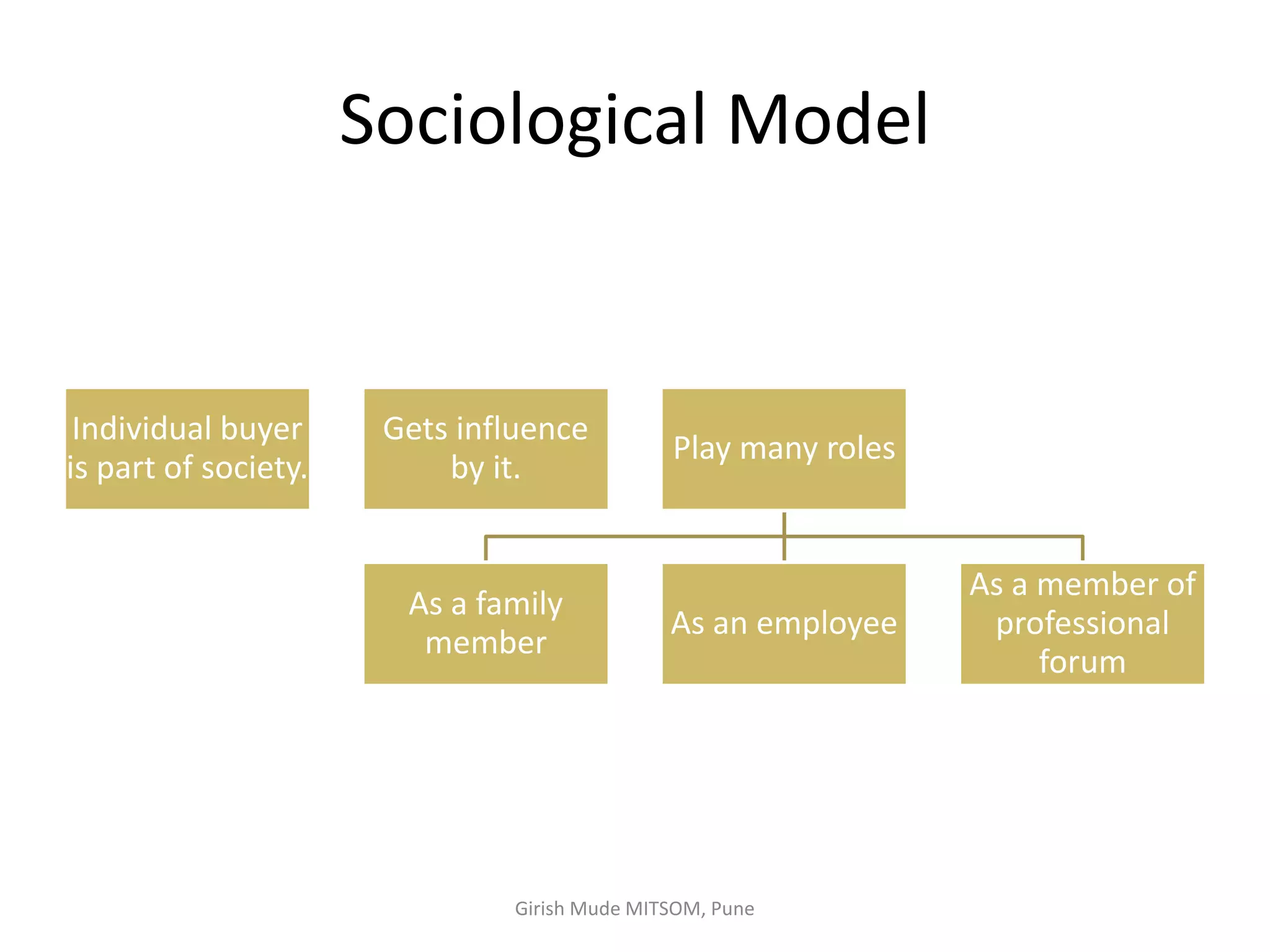 Sociological Model

Individual buyer is part of society.

Gets influence by it.

Play many roles

As a family member

As an employee

As a member of professional forum

Girish Mude MITSOM, Pune